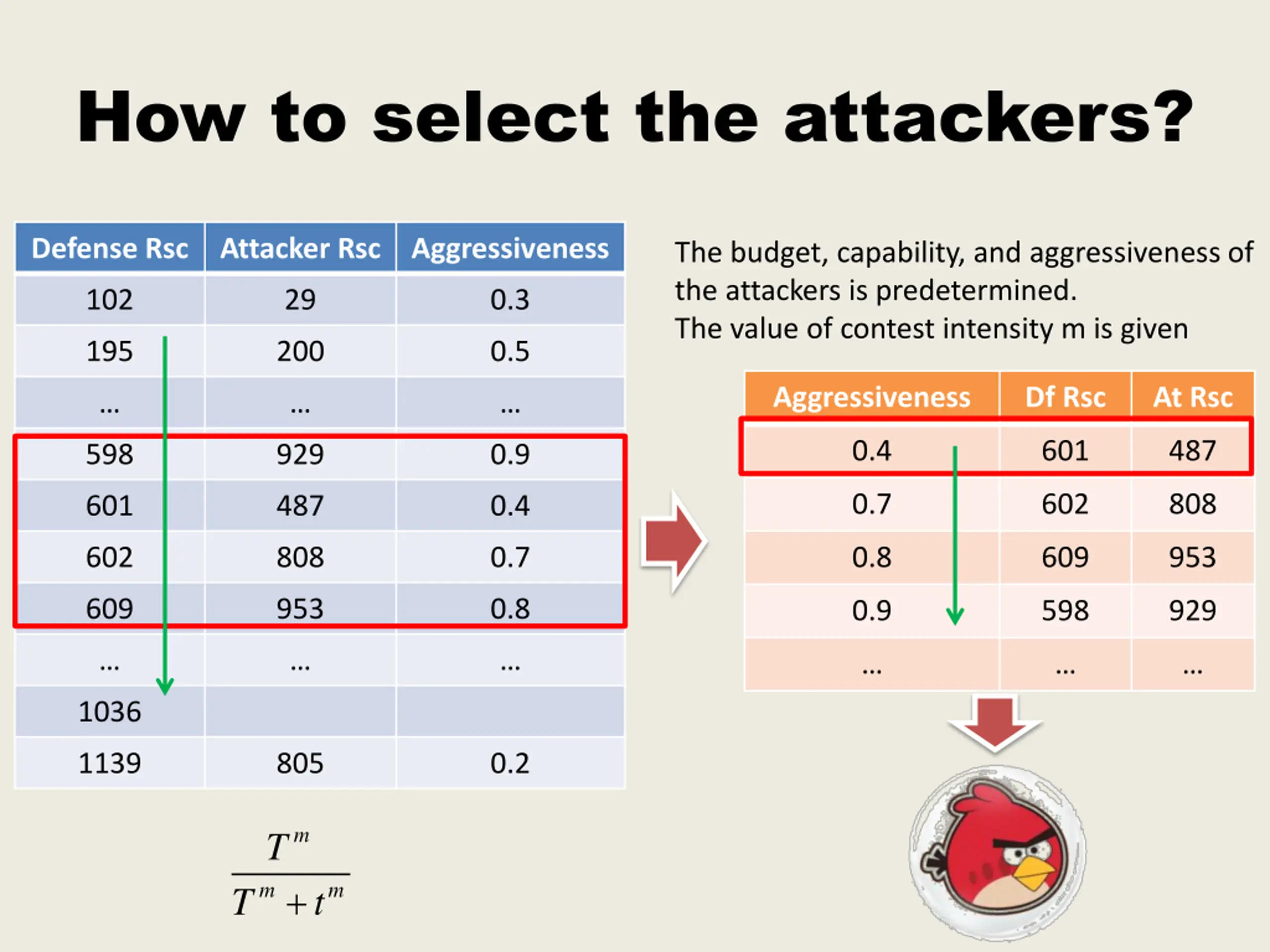 How to select the attackers?

| Defense Rsc | Attacker Rsc | Aggressiveness |
|---|---|---|
| 102 | 29 | 0.3 |
| 195 | 200 | 0.5 |
| … | … | … |
| 598 | 929 | 0.9 |
| 601 | 487 | 0.4 |
| 602 | 808 | 0.7 |
| 609 | 953 | 0.8 |
| … | … | … |
| 1036 | | |
| 1139 | 805 | 0.2 |

The budget, capability, and aggressiveness of the attackers is predetermined.
The value of contest intensity m is given

| Aggressiveness | Df Rsc | At Rsc |
|---|---|---|
| 0.4 | 601 | 487 |
| 0.7 | 602 | 808 |
| 0.8 | 609 | 953 |
| 0.9 | 598 | 929 |
| … | … | … |

$\frac{T^m}{T^m + t^m}$